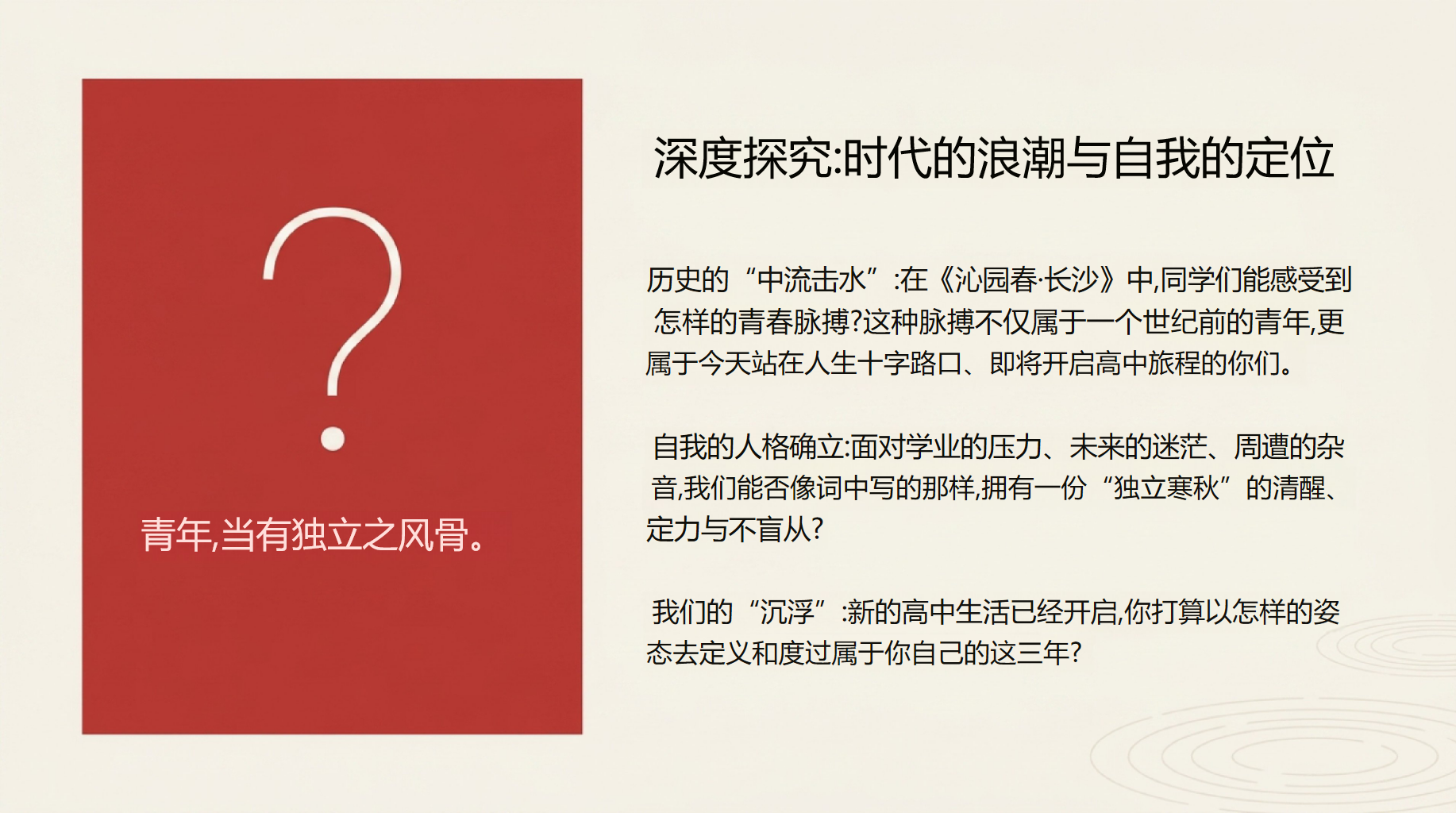 ?

青年,当有独立之风骨。

深度探究:时代的浪潮与自我的定位

历史的“中流击水”:在《沁园春·长沙》中,同学们能感受到怎样的青春脉搏?这种脉搏不仅属于一个世纪前的青年,更属于今天站在人生十字路口、即将开启高中旅程的你们。

自我的人格确立:面对学业的压力、未来的迷茫、周遭的杂音,我们能否像词中写的那样,拥有一份“独立寒秋”的清醒、定力与不盲从?

我们的“沉浮”:新的高中生活已经开启,你打算以怎样的姿态去定义和度过属于你自己的这三年?